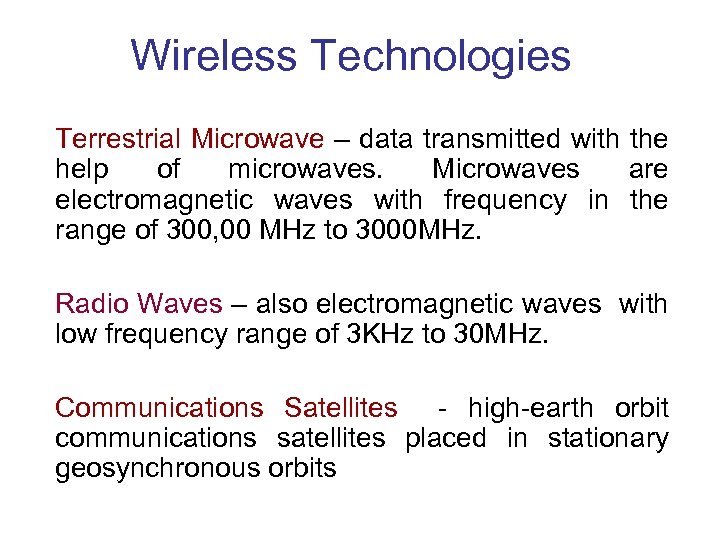 Wireless Technologies

Terrestrial Microwave – data transmitted with the help of microwaves. Microwaves are electromagnetic waves with frequency in the range of 300,00 MHz to 3000MHz.

Radio Waves – also electromagnetic waves with low frequency range of 3KHz to 30MHz.

Communications Satellites - high-earth orbit communications satellites placed in stationary geosynchronous orbits